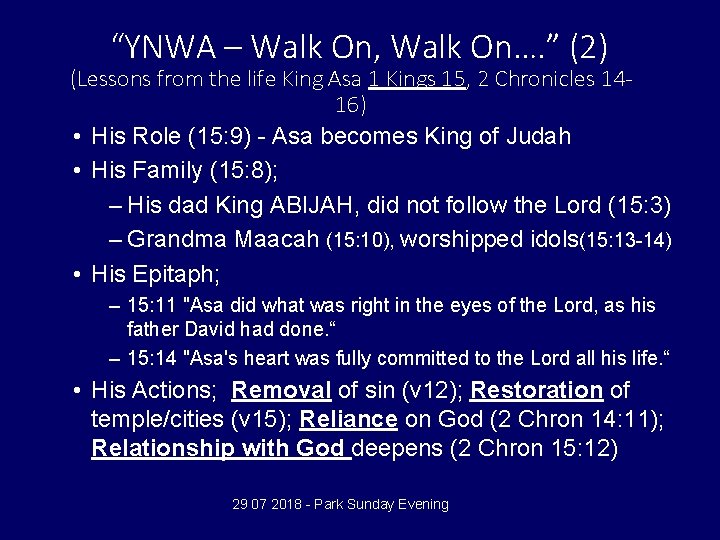 “YNWA – Walk On, Walk On….” (2)
(Lessons from the life King Asa 1 Kings 15, 2 Chronicles 14-16)

• His Role (15:9) - Asa becomes King of Judah
• His Family (15:8);
– His dad King ABIJAH, did not follow the Lord (15:3)
– Grandma Maacah (15:10), worshipped idols(15:13-14)
• His Epitaph;
– 15:11 "Asa did what was right in the eyes of the Lord, as his father David had done.“
– 15:14 "Asa's heart was fully committed to the Lord all his life.“
• His Actions; Removal of sin (v12); Restoration of temple/cities (v15); Reliance on God (2 Chron 14:11); Relationship with God deepens (2 Chron 15:12)

29 07 2018 - Park Sunday Evening